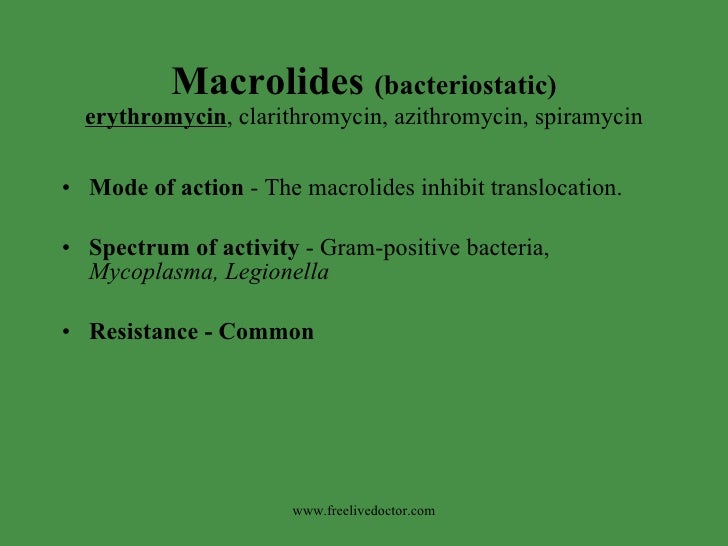 Macrolides (bacteriostatic)
erythromycin, clarithromycin, azithromycin, spiramycin

• Mode of action - The macrolides inhibit translocation.

• Spectrum of activity - Gram-positive bacteria, Mycoplasma, Legionella

• Resistance - Common

www.freelivedoctor.com